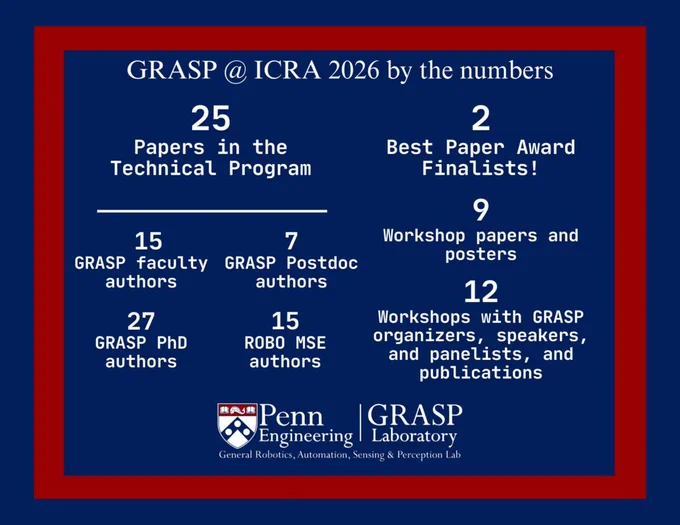 GRASP @ ICRA 2026 by the numbers

25
Papers in the Technical Program

15
GRASP faculty authors

7
GRASP Postdoc authors

27
GRASP PhD authors

15
ROBO MSE authors

2
Best Paper Award Finalists!

9
Workshop papers and posters

12
Workshops with GRASP organizers, speakers, and panelists, and publications

Penn Engineering | GRASP Laboratory
General Robotics, Automation, Sensing & Perception Lab